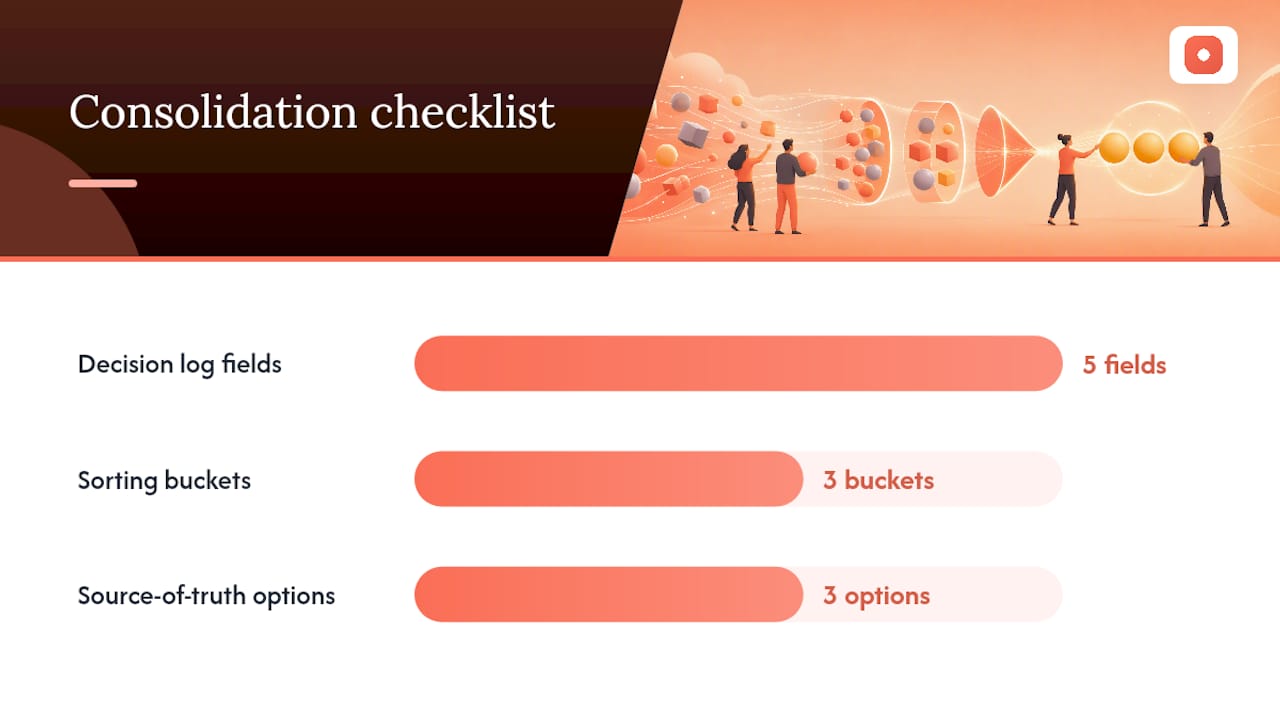 Consolidation checklist

Decision log fields 5 fields

Sorting buckets 3 buckets

Source-of-truth options 3 options